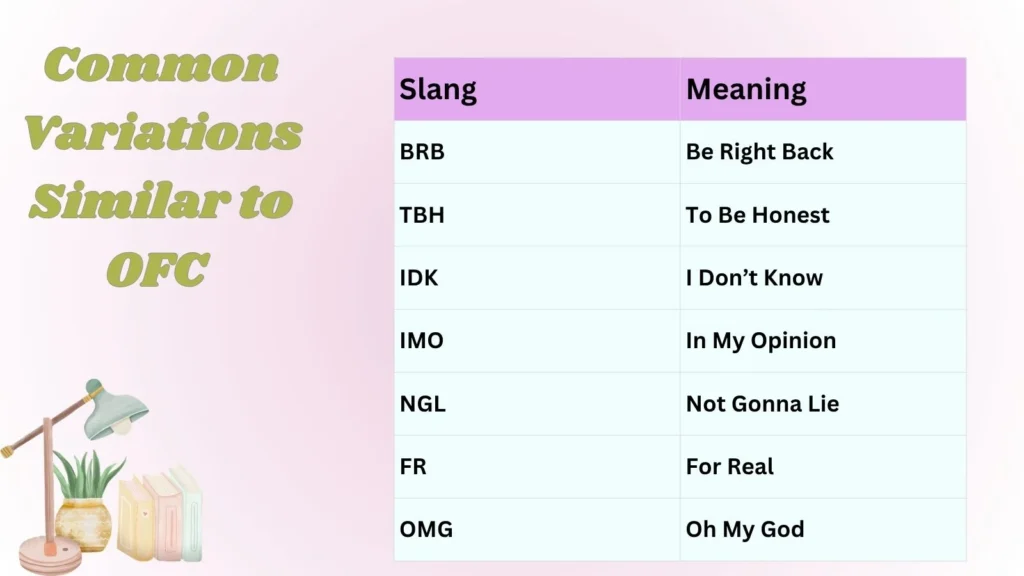 Common Variations Similar to OFC

| Slang | Meaning |
|---|---|
| BRB | Be Right Back |
| TBH | To Be Honest |
| IDK | I Don’t Know |
| IMO | In My Opinion |
| NGL | Not Gonna Lie |
| FR | For Real |
| OMG | Oh My God |